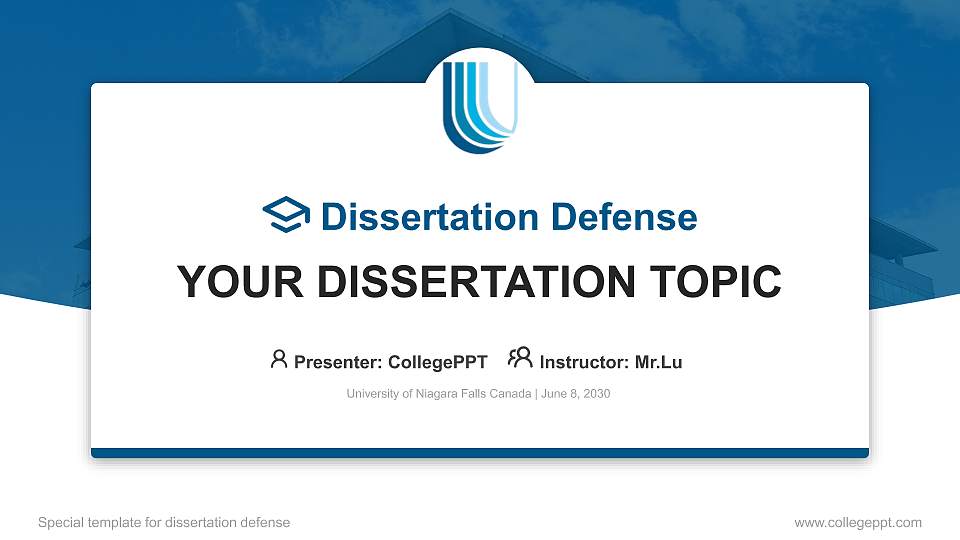 Dissertation Defense

YOUR DISSERTATION TOPIC

Presenter: CollegePPT Instructor: Mr.Lu

University of Niagara Falls Canada | June 8, 2030

Special template for dissertation defense

www.collegeppt.com